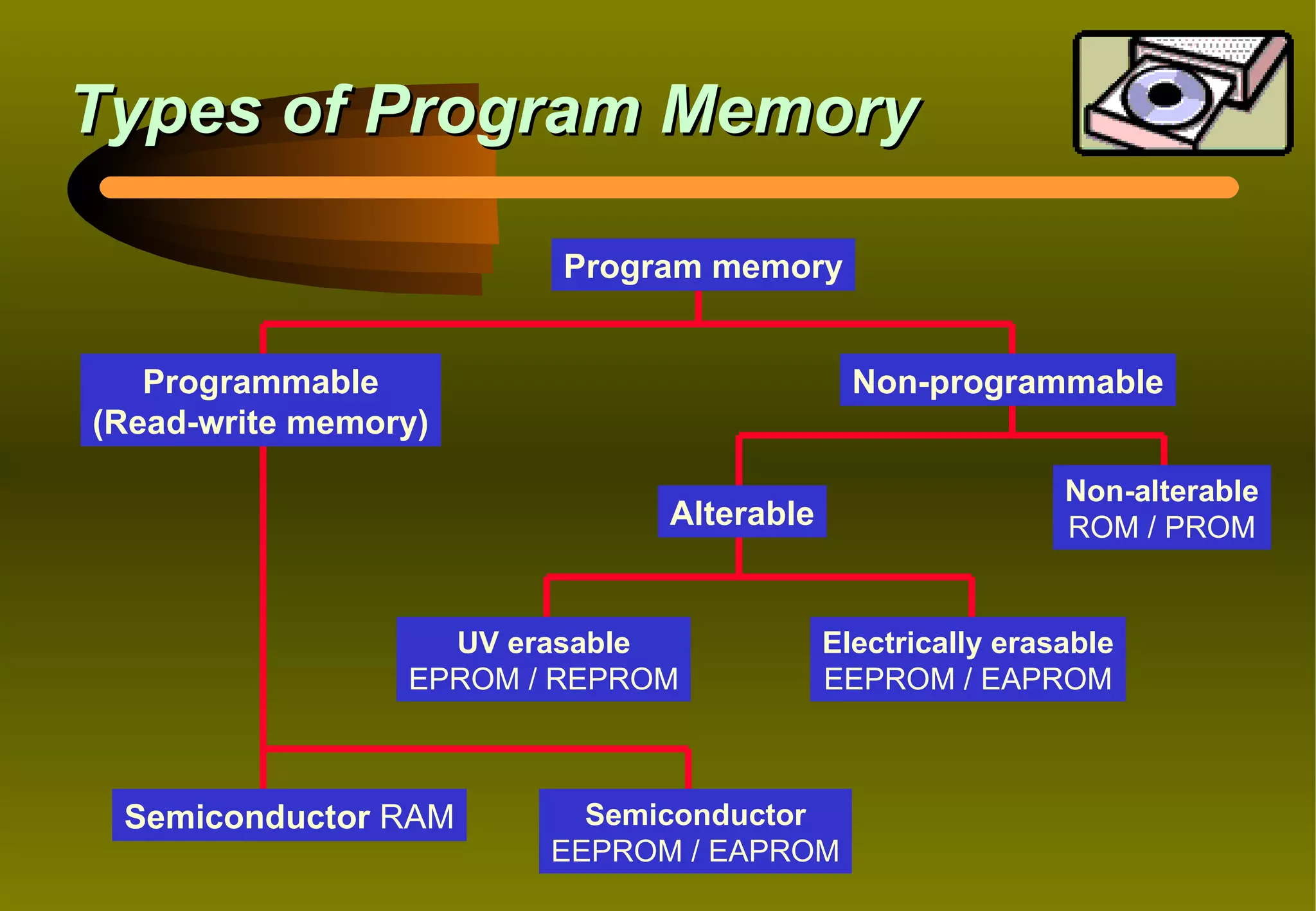 Types of Program Memory

Program memory

Programmable
(Read-write memory)

Non-programmable

Alterable

Non-alterable
ROM / PROM

UV erasable
EPROM / REPROM

Electrically erasable
EEPROM / EAPROM

Semiconductor RAM

Semiconductor
EEPROM / EAPROM